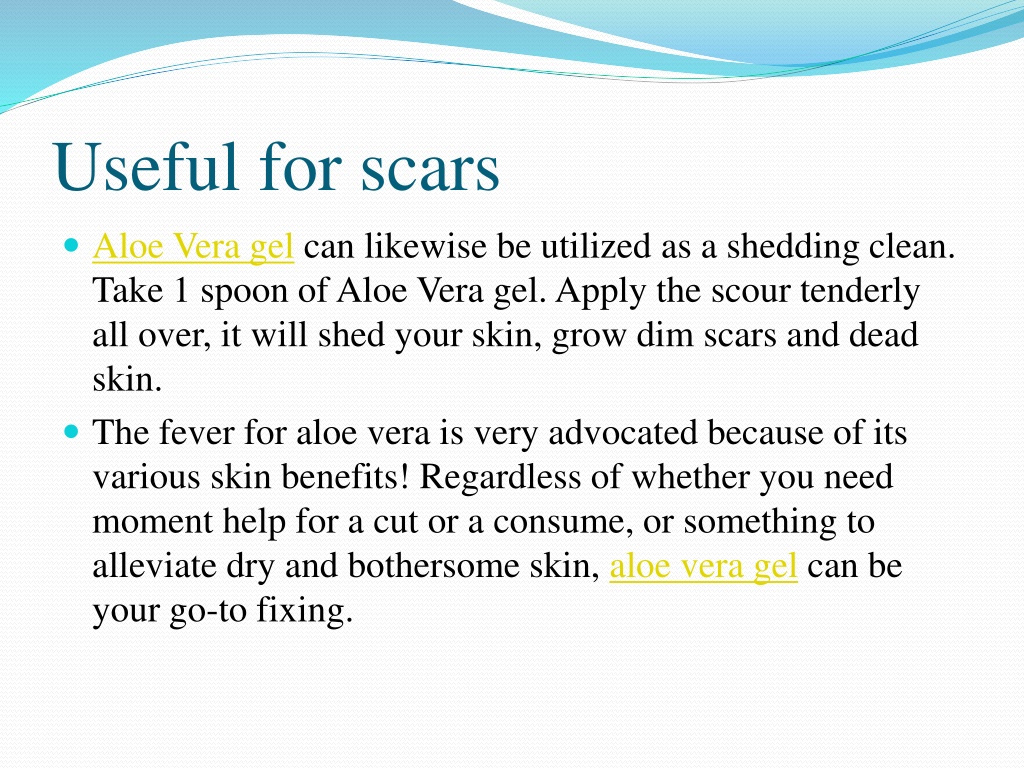 Useful for scars

- Aloe Vera gel can likewise be utilized as a shedding clean. Take 1 spoon of Aloe Vera gel. Apply the scour tenderly all over, it will shed your skin, grow dim scars and dead skin.
- The fever for aloe vera is very advocated because of its various skin benefits! Regardless of whether you need moment help for a cut or a consume, or something to alleviate dry and bothersome skin, aloe vera gel can be your go-to fixing.